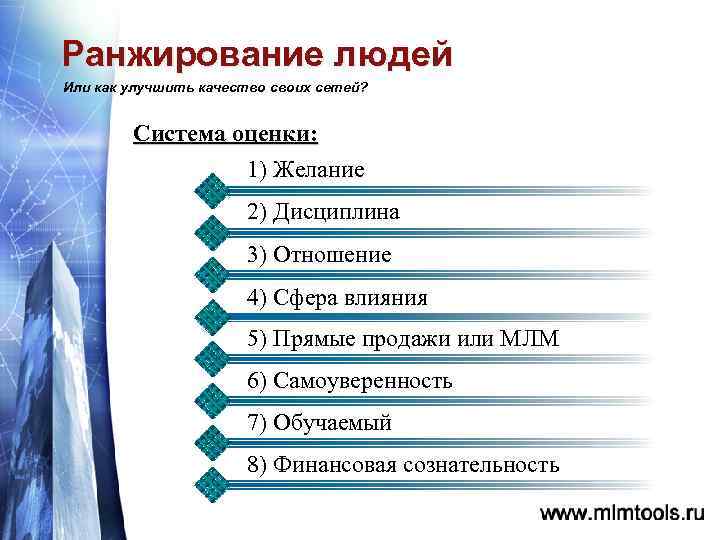 Ранжирование людей

Или как улучшить качество своих сетей?

Система оценки:

1) Желание

2) Дисциплина

3) Отношение

4) Сфера влияния

5) Прямые продажи или МЛМ

6) Самоуверенность

7) Обучаемый

8) Финансовая сознательность

www.mlmtools.ru